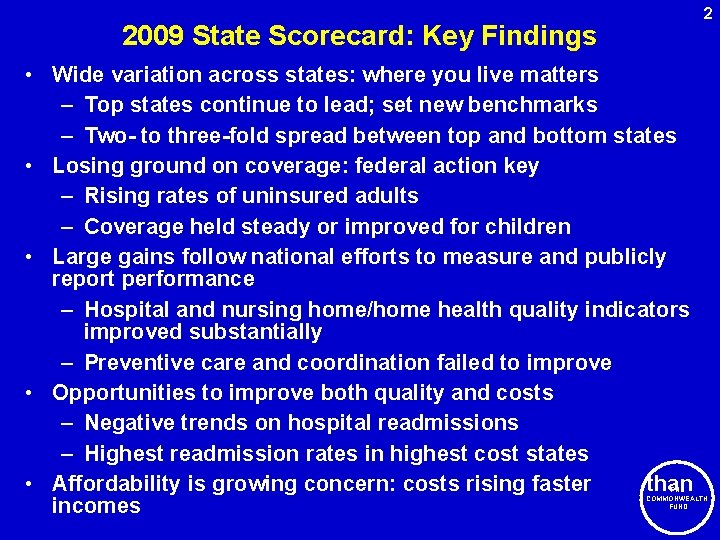 2

2009 State Scorecard: Key Findings

• Wide variation across states: where you live matters
– Top states continue to lead; set new benchmarks
– Two- to three-fold spread between top and bottom states
• Losing ground on coverage: federal action key
– Rising rates of uninsured adults
– Coverage held steady or improved for children
• Large gains follow national efforts to measure and publicly report performance
– Hospital and nursing home/home health quality indicators improved substantially
– Preventive care and coordination failed to improve
• Opportunities to improve both quality and costs
– Negative trends on hospital readmissions
– Highest readmission rates in highest cost states
• Affordability is growing concern: costs rising faster than incomes

THE COMMONWEALTH FUND